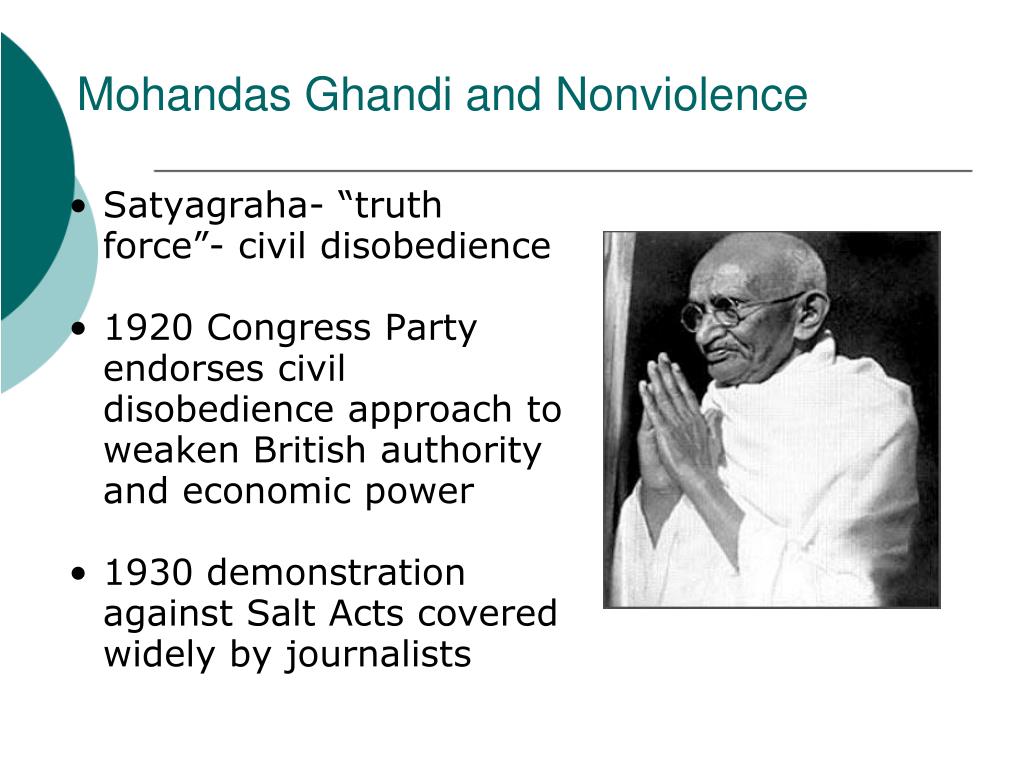 Mohandas Ghandi and Nonviolence

• Satyagraha- “truth force”- civil disobedience

• 1920 Congress Party endorses civil disobedience approach to weaken British authority and economic power

• 1930 demonstration against Salt Acts covered widely by journalists